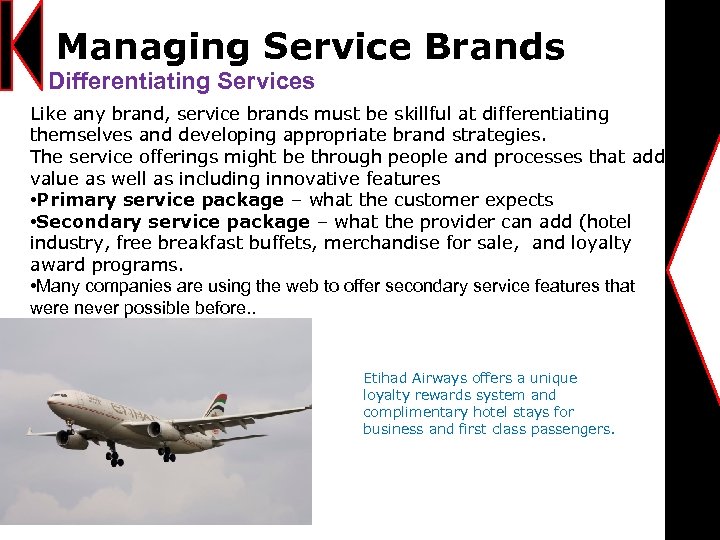 Managing Service Brands
Differentiating Services

Like any brand, service brands must be skillful at differentiating themselves and developing appropriate brand strategies.
The service offerings might be through people and processes that add value as well as including innovative features
•Primary service package – what the customer expects
•Secondary service package – what the provider can add (hotel industry, free breakfast buffets, merchandise for sale, and loyalty award programs.
•Many companies are using the web to offer secondary service features that were never possible before..

ETIHAD

Etihad Airways offers a unique loyalty rewards system and complimentary hotel stays for business and first class passengers.